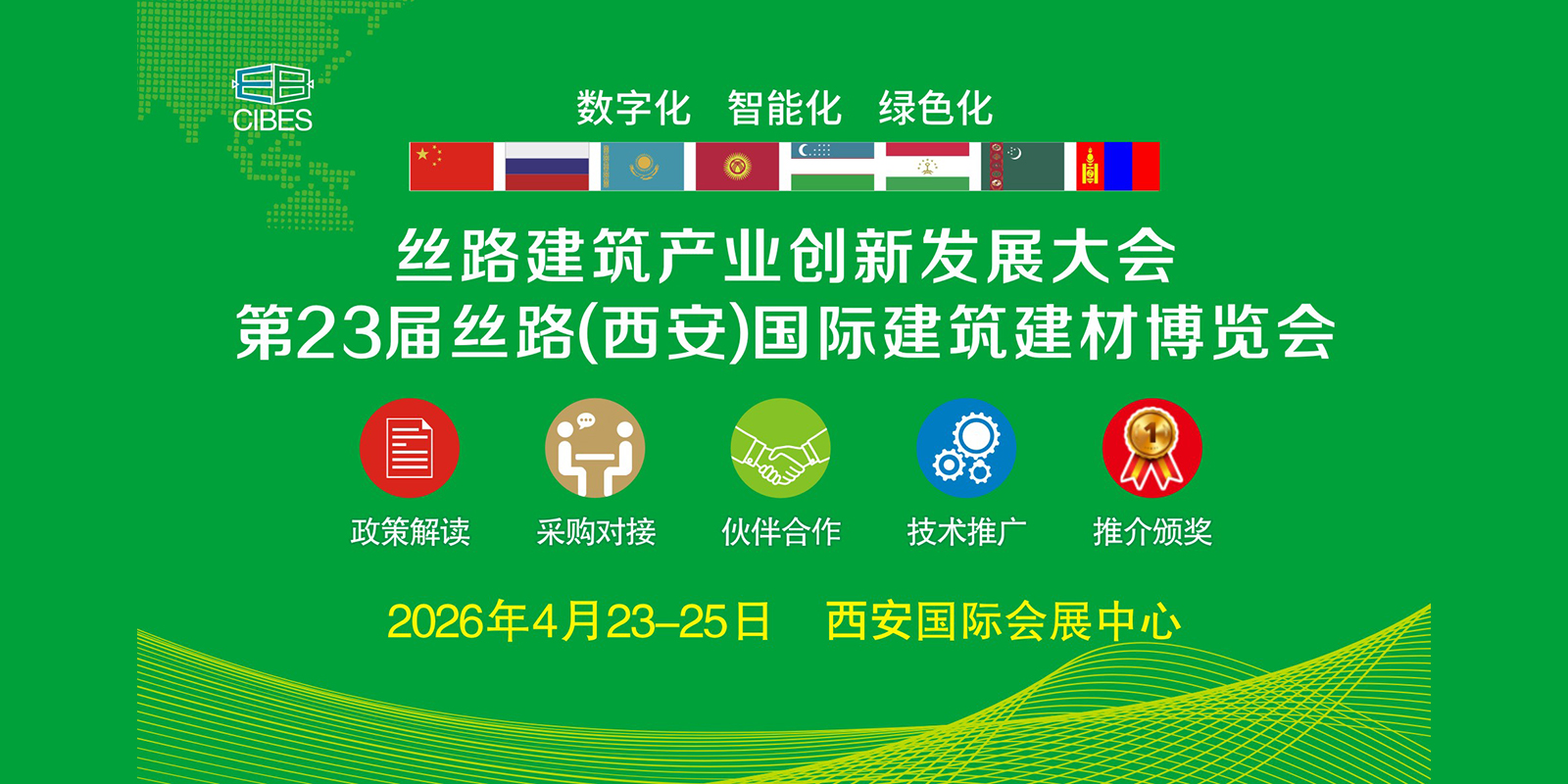 CIBES

数字化 智能化 绿色化

丝路建筑产业创新发展大会
第23届丝路(西安)国际建筑建材博览会

政策解读 采购对接 伙伴合作 技术推广 推介颁奖

2026年4月23-25日 西安国际会展中心